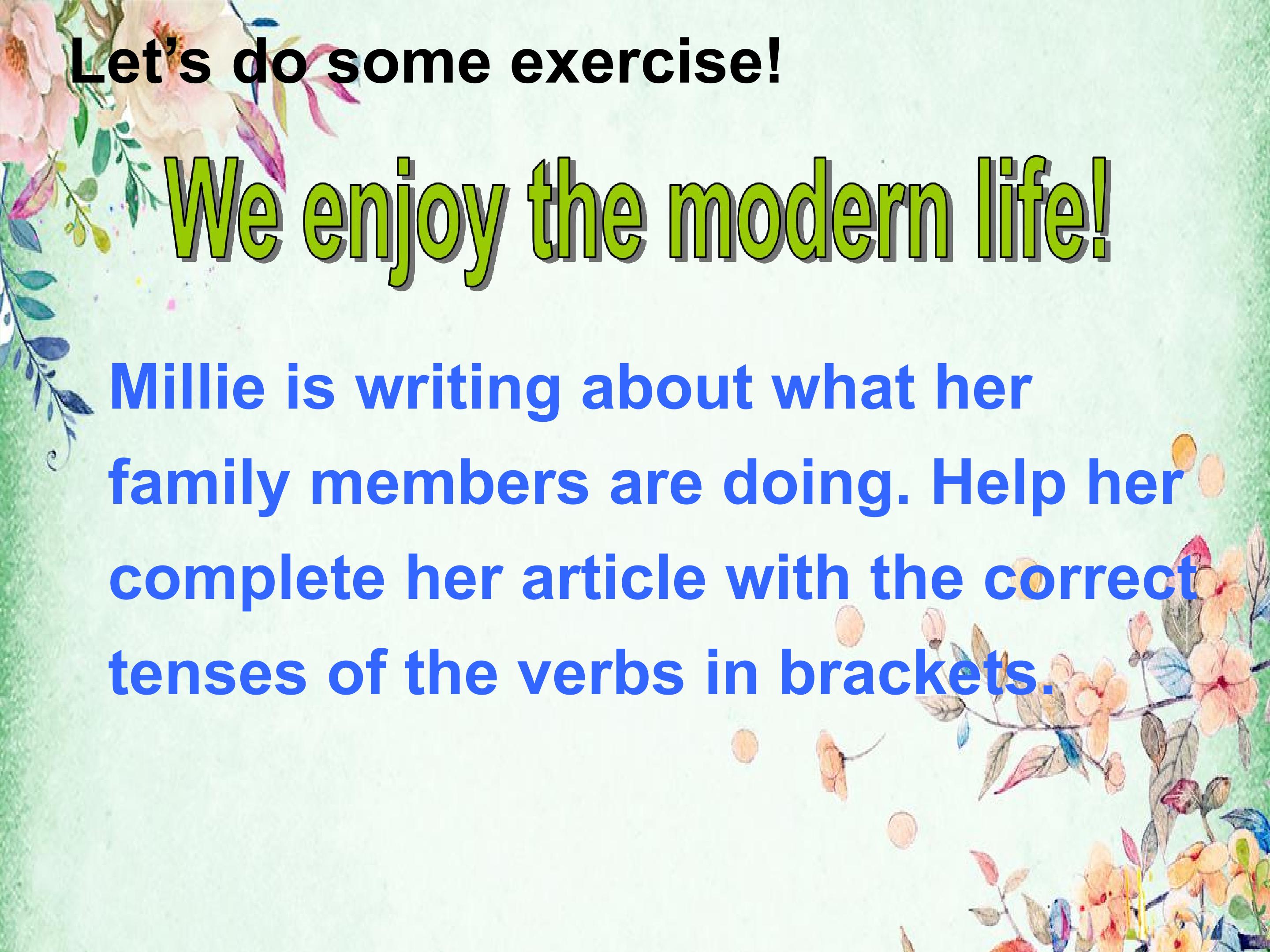 Let’s do some exercise!

We enjoy the modern life!

Millie is writing about what her family members are doing. Help her complete her article with the correct tenses of the verbs in brackets.